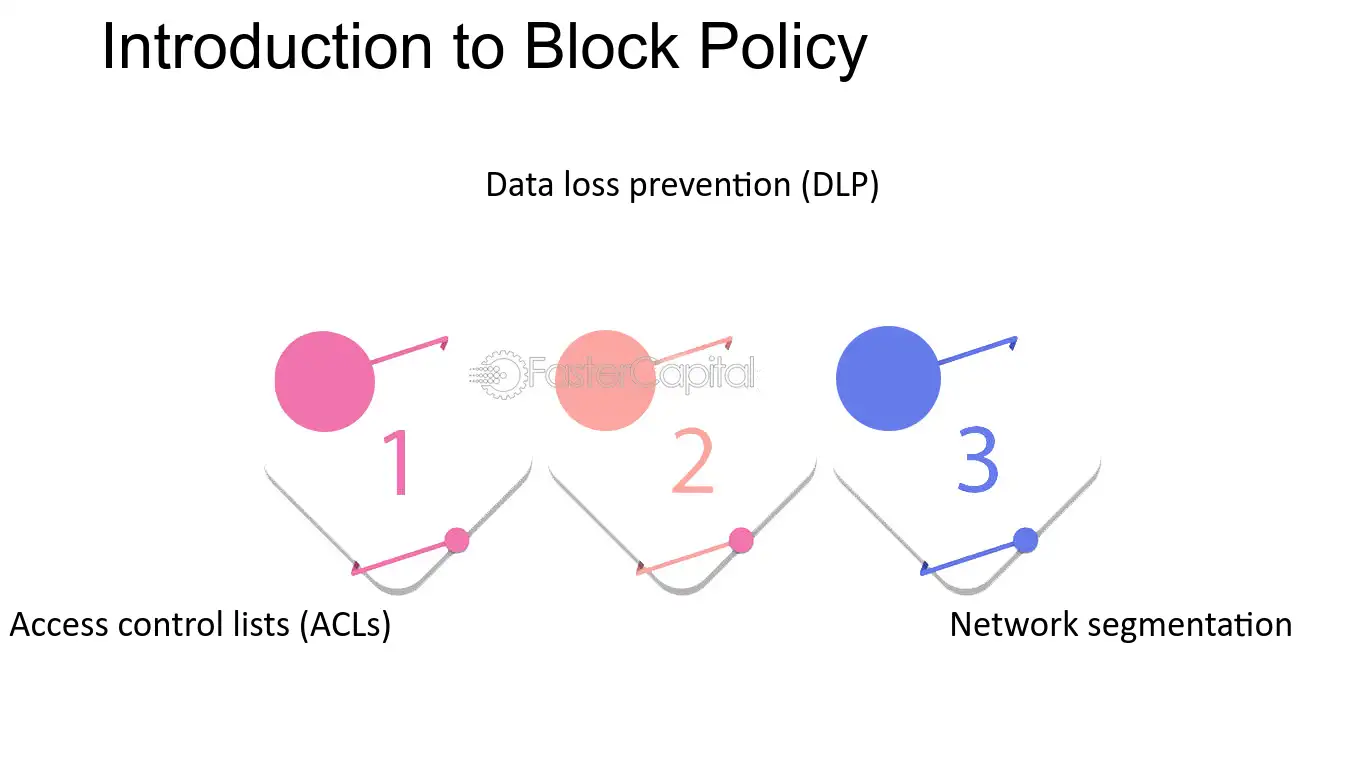 Introduction to Block Policy

Data loss prevention (DLP)

1

2

3

Access control lists (ACLs)

Network segmentation

FasterCapital